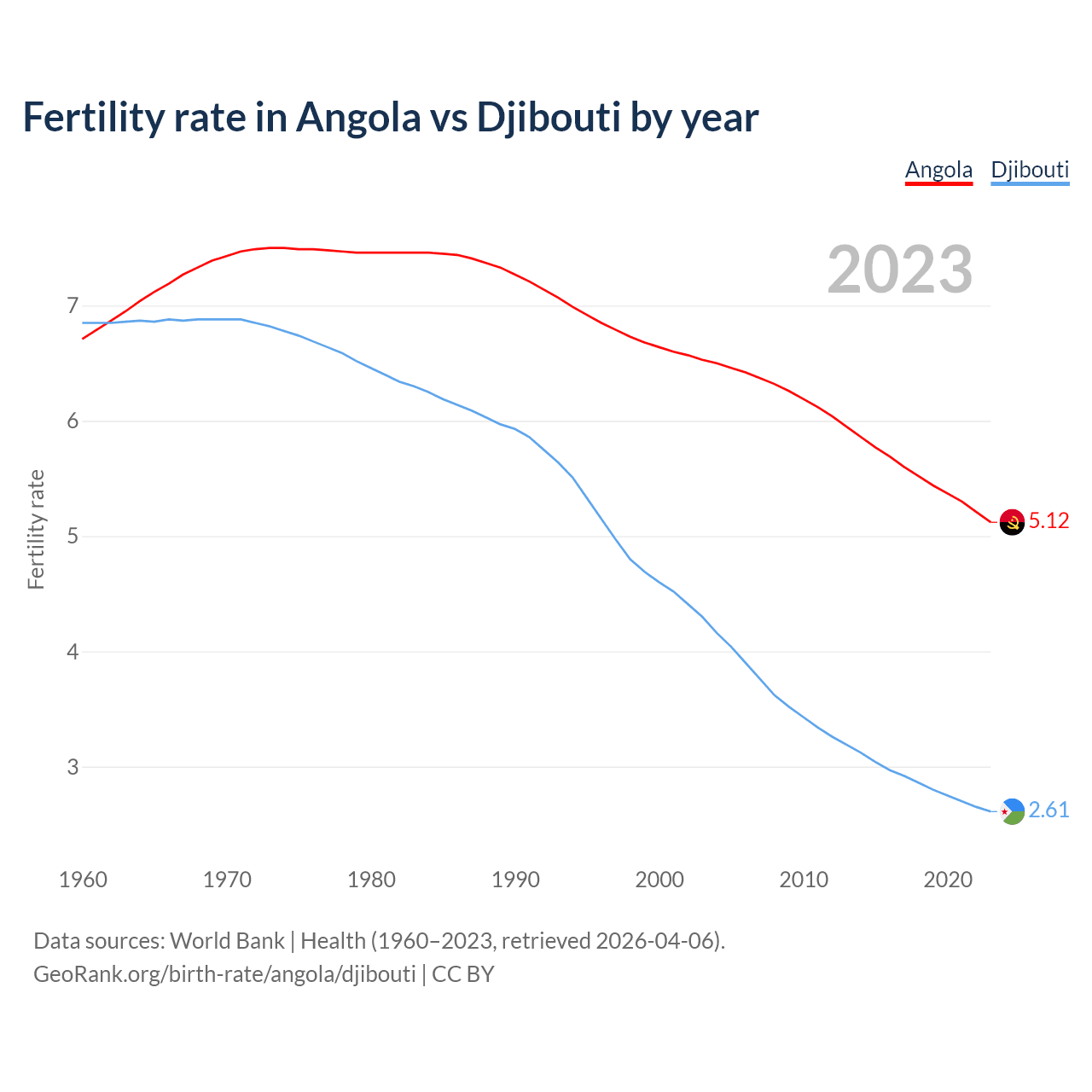 Fertility rate in Angola vs Djibouti by year

Angola Djibouti

2023

Fertility rate

7
6
5
4
3

5.12
2.61

1960 1970 1980 1990 2000 2010 2020

Data sources: World Bank | Health (1960–2023, retrieved 2026-04-06).
GeoRank.org/birth-rate/angola/djibouti | CC BY